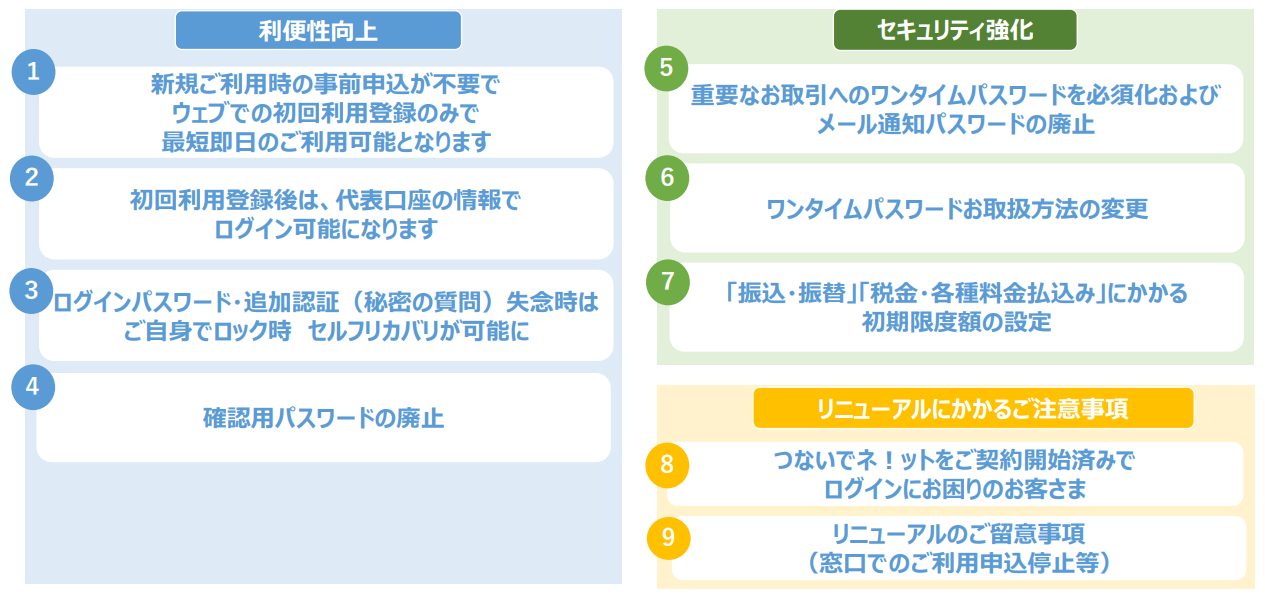 利便性向上

1
新規ご利用時の事前申込が不要で
ウェブでの初回利用登録のみで
最短即日のご利用可能となります

2
初回利用登録後は、代表口座の情報で
ログイン可能になります

3
ログインパスワード・追加認証（秘密の質問）失念時は
ご自身でロック時　セルフリカバリが可能に

4
確認用パスワードの廃止

セキュリティ強化

5
重要なお取引へのワンタイムパスワードを必須化および
メール通知パスワードの廃止

6
ワンタイムパスワードお取扱方法の変更

7
「振込・振替」「税金・各種料金払込み」にかかる
初期限度額の設定

リニューアルにかかるご注意事項

8
つないでネ！ットをご契約開始済みで
ログインにお困りのお客さま

9
リニューアルのご留意事項
（窓口でのご利用申込停止等）